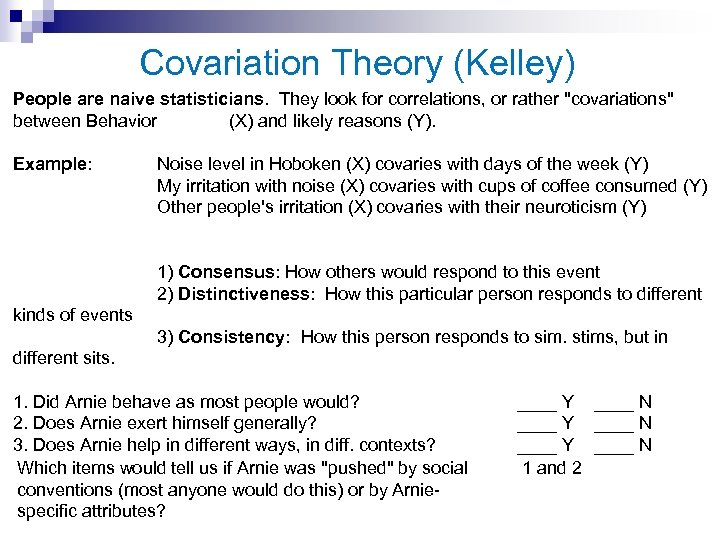 Covariation Theory (Kelley)

People are naive statisticians. They look for correlations, or rather "covariations" between Behavior (X) and likely reasons (Y).

Example: Noise level in Hoboken (X) covaries with days of the week (Y)
My irritation with noise (X) covaries with cups of coffee consumed (Y)
Other people's irritation (X) covaries with their neuroticism (Y)

1) Consensus: How others would respond to this event
2) Distinctiveness: How this particular person responds to different kinds of events
3) Consistency: How this person responds to sim. stims, but in different sits.

1. Did Arnie behave as most people would? ____ Y ____ N
2. Does Arnie exert himself generally? ____ Y ____ N
3. Does Arnie help in different ways, in diff. contexts? ____ Y ____ N
Which items would tell us if Arnie was "pushed" by social conventions (most anyone would do this) or by Arnie-specific attributes? 1 and 2